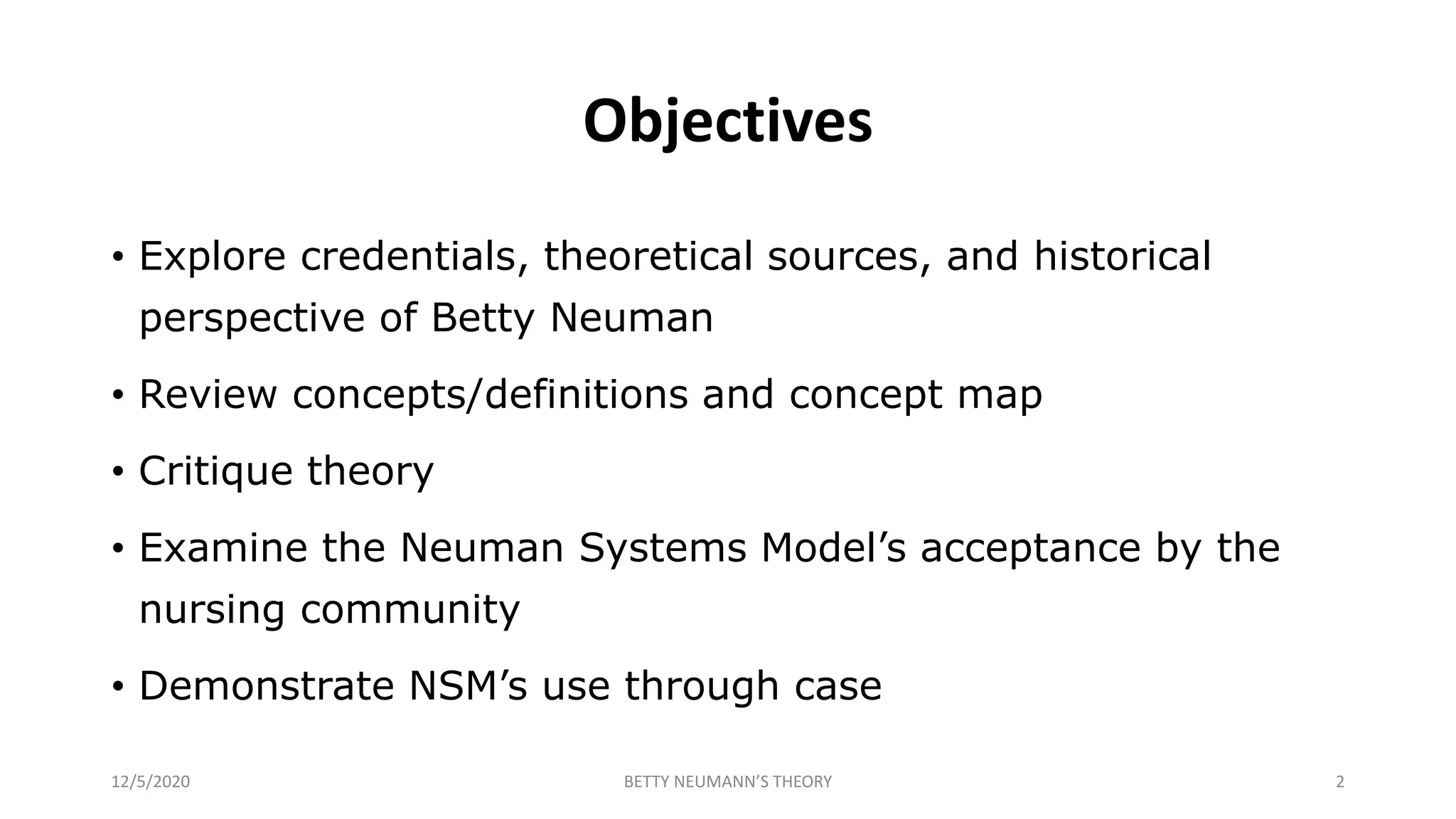 Objectives

• Explore credentials, theoretical sources, and historical perspective of Betty Neuman

• Review concepts/definitions and concept map

• Critique theory

• Examine the Neuman Systems Model’s acceptance by the nursing community

• Demonstrate NSM’s use through case

12/5/2020

BETTY NEUMANN’S THEORY

2